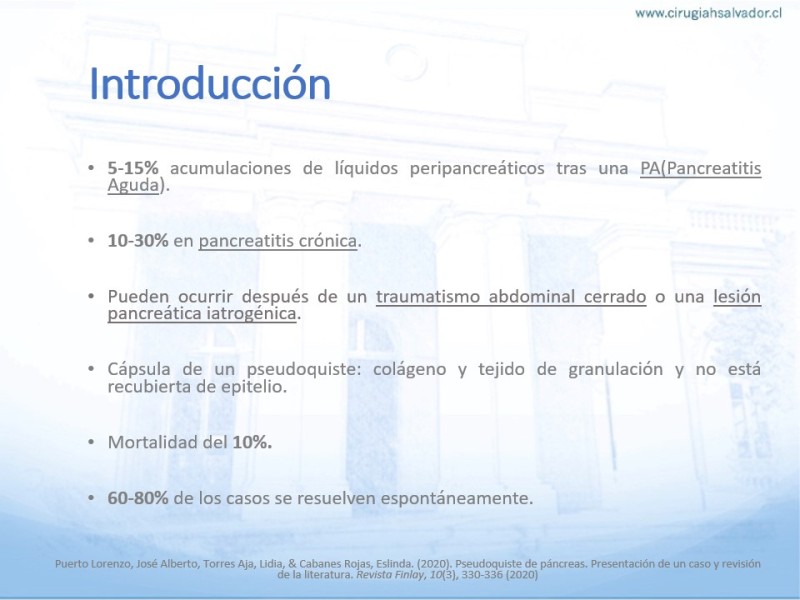 www.cirugiahsalvador.cl

Introducción

• 5-15% acumulaciones de líquidos peripancreáticos tras una PA(Pancreatitis Aguda).

• 10-30% en pancreatitis crónica.

• Pueden ocurrir después de un traumatismo abdominal cerrado o una lesión pancreática iatrogénica.

• Cápsula de un pseudoquiste: colágeno y tejido de granulación y no está recubierta de epitelio.

• Mortalidad del 10%.

• 60-80% de los casos se resuelven espontáneamente.

Puerto Lorenzo, José Alberto, Torres Aja, Lidia, & Cabanes Rojas, Eslinda. (2020). Pseudoquiste de páncreas. Presentación de un caso y revisión de la literatura. Revista Finlay, 10(3), 330-336 (2020)